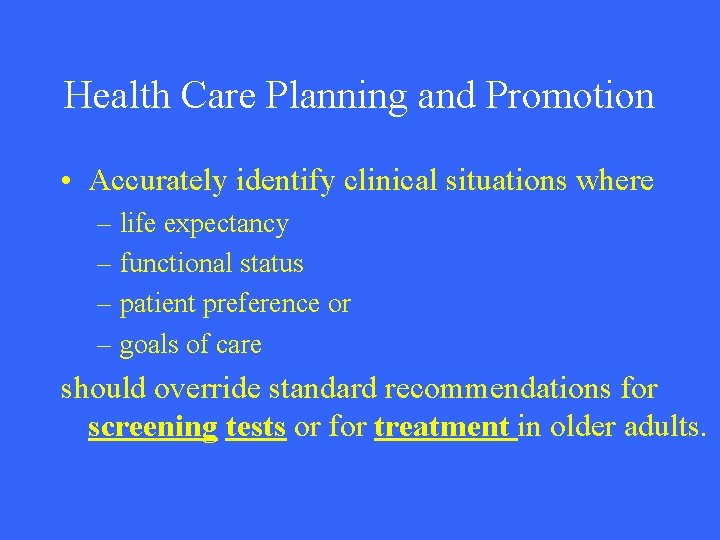 Health Care Planning and Promotion

• Accurately identify clinical situations where
– life expectancy
– functional status
– patient preference or
– goals of care

should override standard recommendations for screening tests or for treatment in older adults.